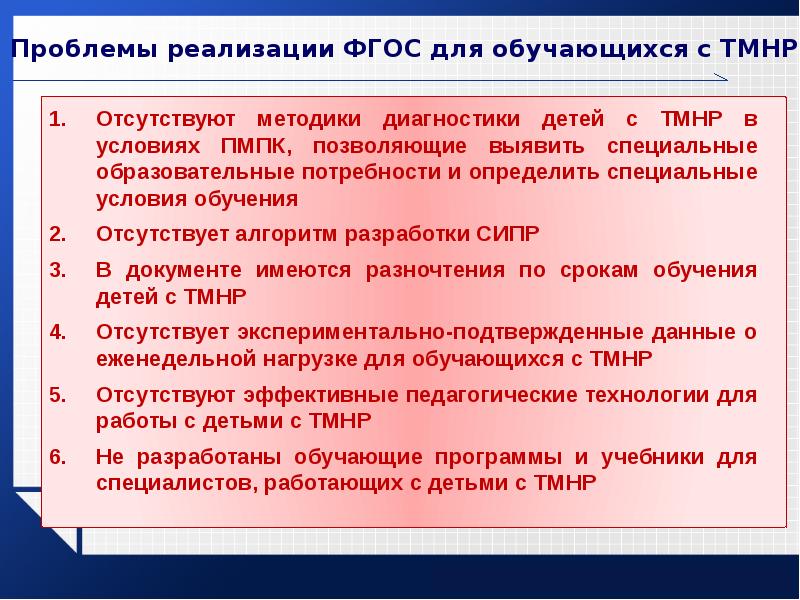 Проблемы реализации ФГОС для обучающихся с ТМНР

1. Отсутствуют методики диагностики детей с ТМНР в условиях ПМПК, позволяющие выявить специальные образовательные потребности и определить специальные условия обучения
2. Отсутствует алгоритм разработки СИПР
3. В документе имеются разночтения по срокам обучения детей с ТМНР
4. Отсутствует экспериментально-подтвержденные данные о еженедельной нагрузке для обучающихся с ТМНР
5. Отсутствуют эффективные педагогические технологии для работы с детьми с ТМНР
6. Не разработаны обучающие программы и учебники для специалистов, работающих с детьми с ТМНР